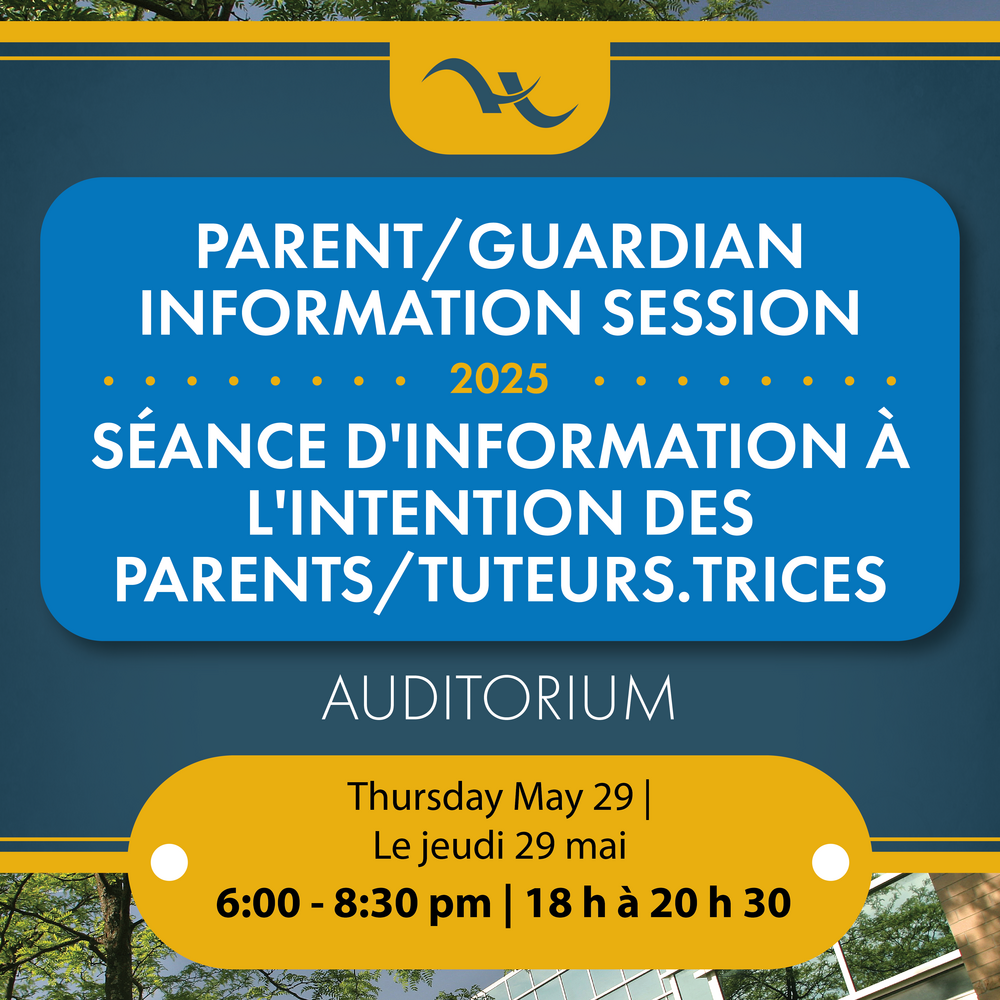 PARENT/GUARDIAN INFORMATION SESSION

2025

SÉANCE D'INFORMATION À L'INTENTION DES PARENTS/TUTEURS.TRICES

AUDITORIUM

Thursday May 29 |
Le jeudi 29 mai

6:00 - 8:30 pm | 18 h à 20 h 30